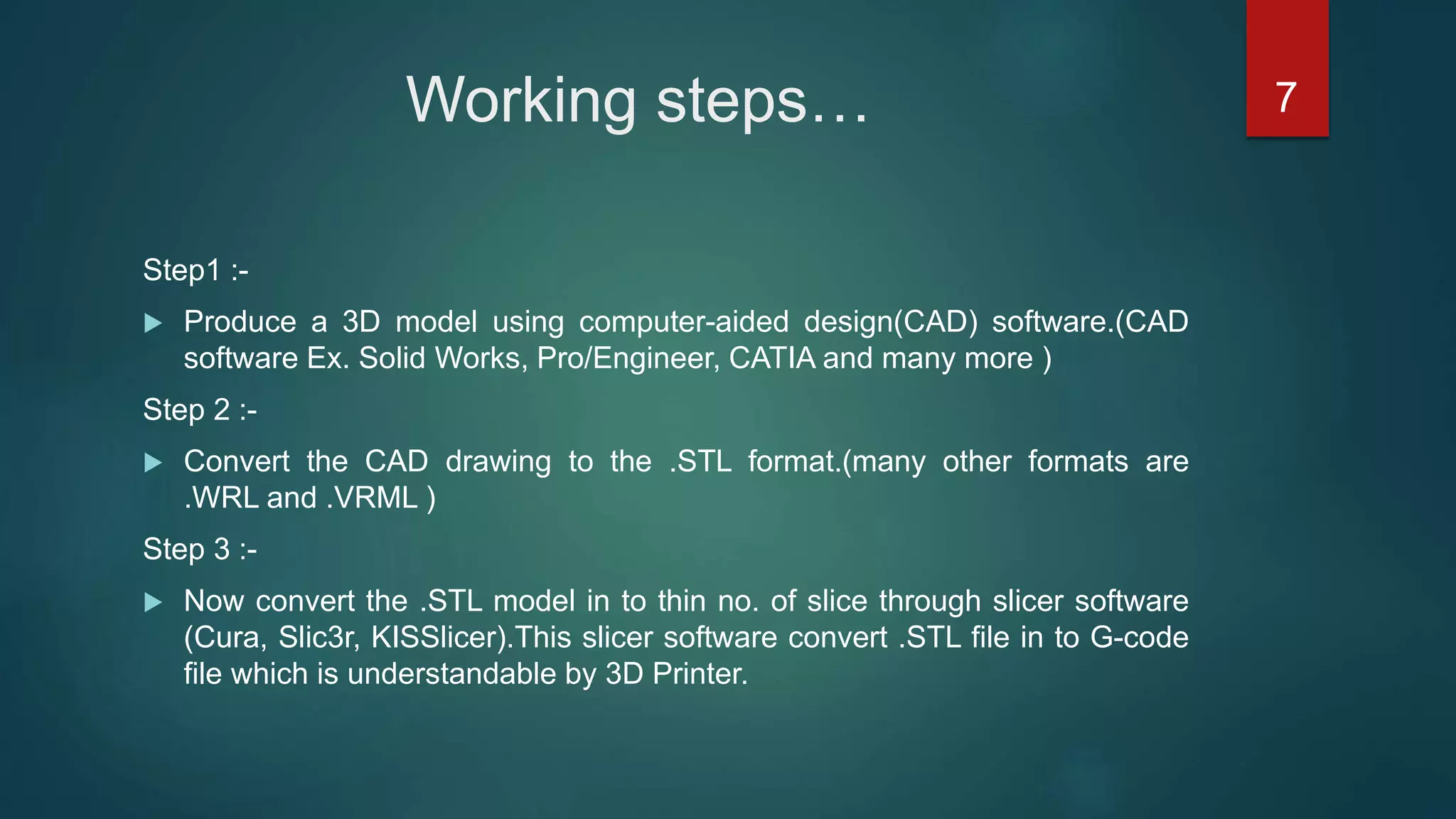 Working steps…

7

Step1 :-

Produce a 3D model using computer-aided design(CAD) software.(CAD software Ex. Solid Works, Pro/Engineer, CATIA and many more )

Step 2 :-

Convert the CAD drawing to the .STL format.(many other formats are .WRL and .VRML )

Step 3 :-

Now convert the .STL model in to thin no. of slice through slicer software (Cura, Slic3r, KISSlicer).This slicer software convert .STL file in to G-code file which is understandable by 3D Printer.